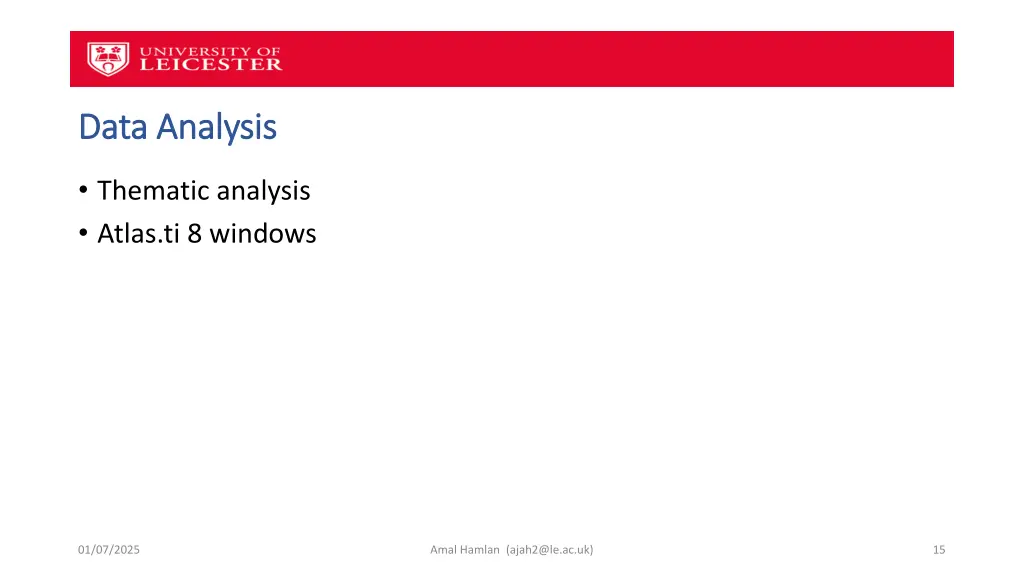 UNIVERSITY OF LEICESTER

Data Analysis

• Thematic analysis
• Atlas.ti 8 windows

01/07/2025

Amal Hamlan (ajah2@le.ac.uk)

15